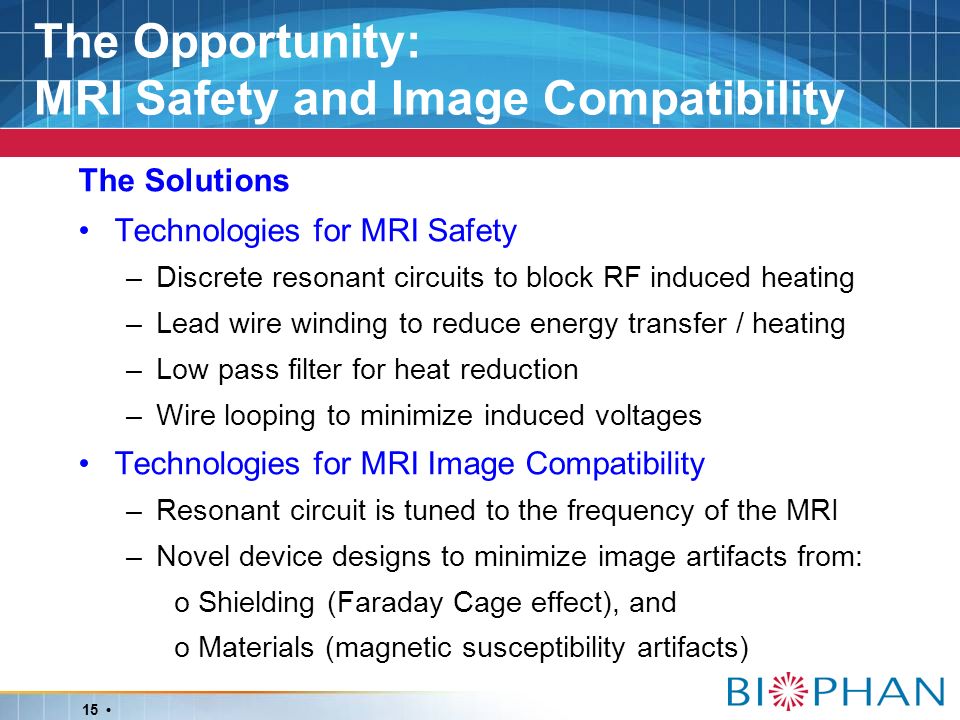 The Opportunity:
MRI Safety and Image Compatibility

The Solutions

• Technologies for MRI Safety
– Discrete resonant circuits to block RF induced heating
– Lead wire winding to reduce energy transfer / heating
– Low pass filter for heat reduction
– Wire looping to minimize induced voltages

• Technologies for MRI Image Compatibility
– Resonant circuit is tuned to the frequency of the MRI
– Novel device designs to minimize image artifacts from:
o Shielding (Faraday Cage effect), and
o Materials (magnetic susceptibility artifacts)

15 •

BIOPHAN